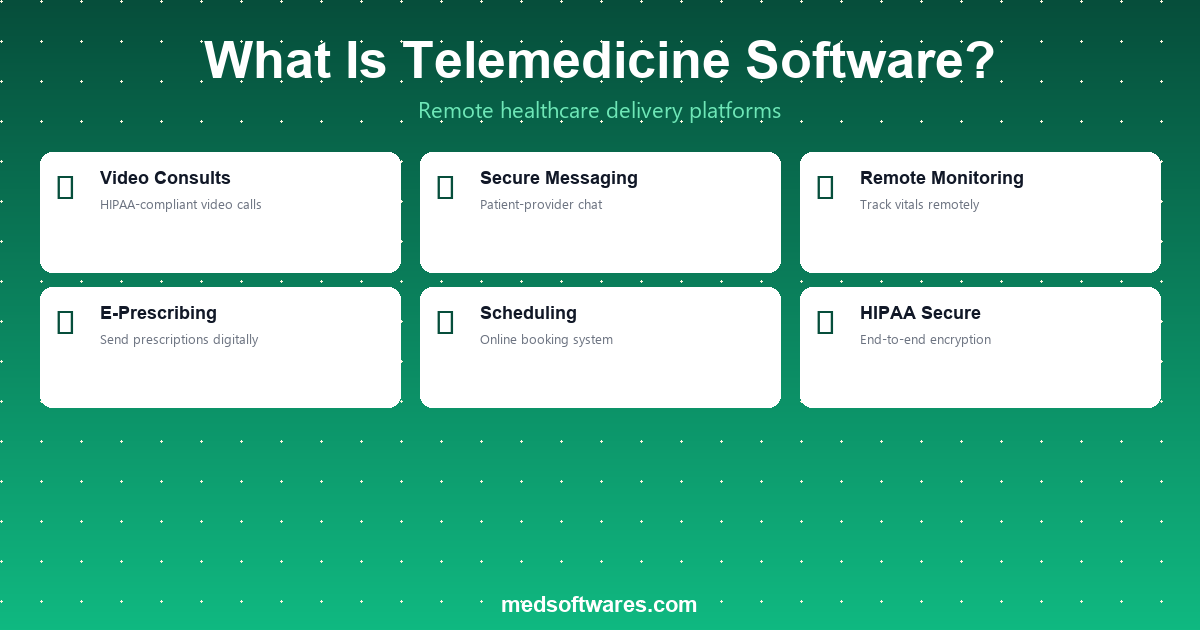 What Is Telemedicine Software?

Remote healthcare delivery platforms

Video Consults
HIPAA-compliant video calls

Secure Messaging
Patient-provider chat

Remote Monitoring
Track vitals remotely

E-Prescribing
Send prescriptions digitally

Scheduling
Online booking system

HIPAA Secure
End-to-end encryption

medsoftwares.com